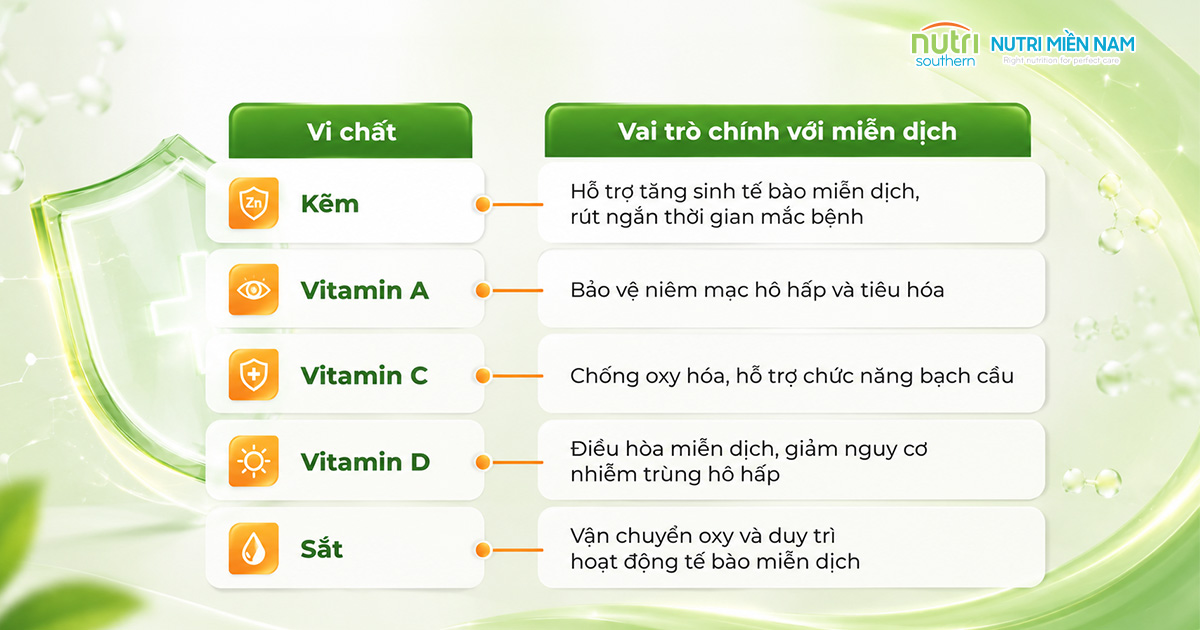 nutri southern NUTRI MIỀN NAM
Right nutrition for perfect care

| Vi chất | Vai trò chính với miễn dịch |
|---|---|
| Zn Kẽm | Hỗ trợ tăng sinh tế bào miễn dịch, rút ngắn thời gian mắc bệnh |
| Vitamin A | Bảo vệ niêm mạc hô hấp và tiêu hóa |
| Vitamin C | Chống oxy hóa, hỗ trợ chức năng bạch cầu |
| Vitamin D | Điều hòa miễn dịch, giảm nguy cơ nhiễm trùng hô hấp |
| Sắt | Vận chuyển oxy và duy trì hoạt động tế bào miễn dịch |